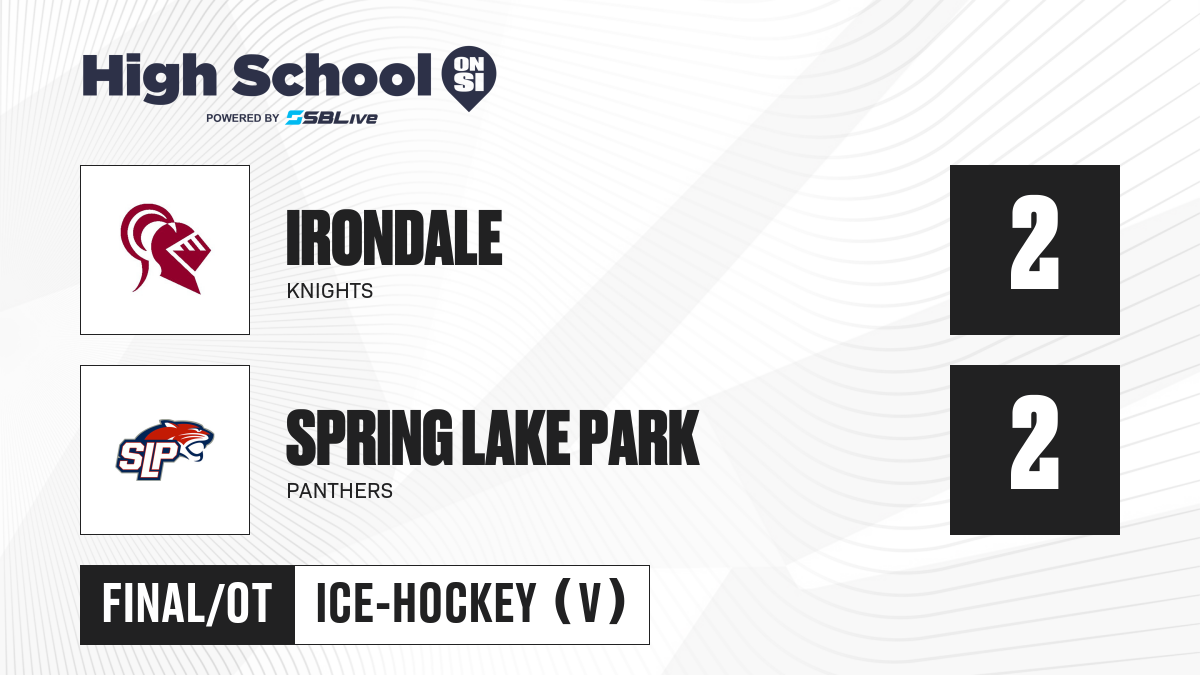 High School ON SI
POWERED BY SBLive

IRONDALE
KNIGHTS
2

SLP
SPRING LAKE PARK
PANTHERS
2

FINAL/OT
ICE-HOCKEY (V)